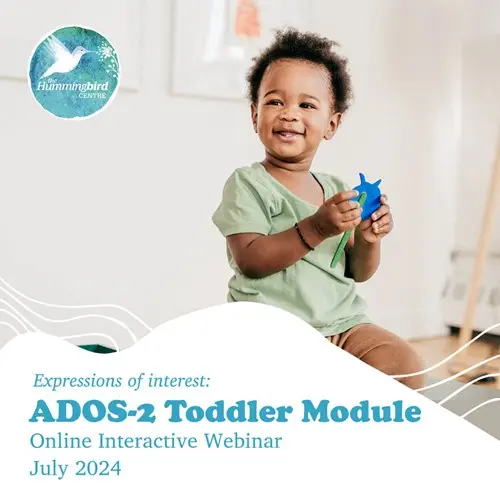 the Hummingbird CENTRE

Expressions of interest:
ADOS-2 Toddler Module
Online Interactive Webinar
July 2024